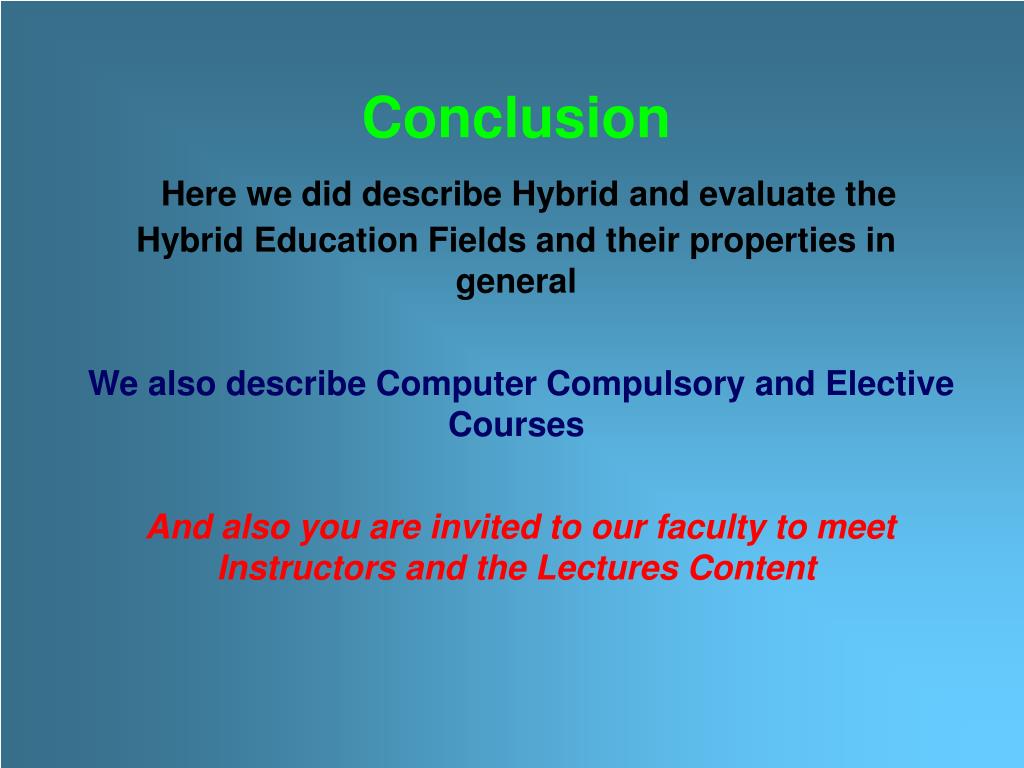 Conclusion

Here we did describe Hybrid and evaluate the Hybrid Education Fields and their properties in general

We also describe Computer Compulsory and Elective Courses

And also you are invited to our faculty to meet Instructors and the Lectures Content